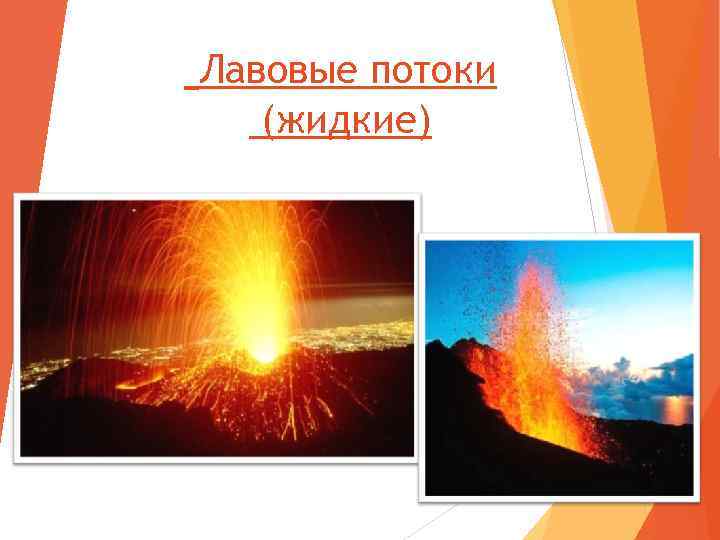 Лавовые потоки (жидкие)